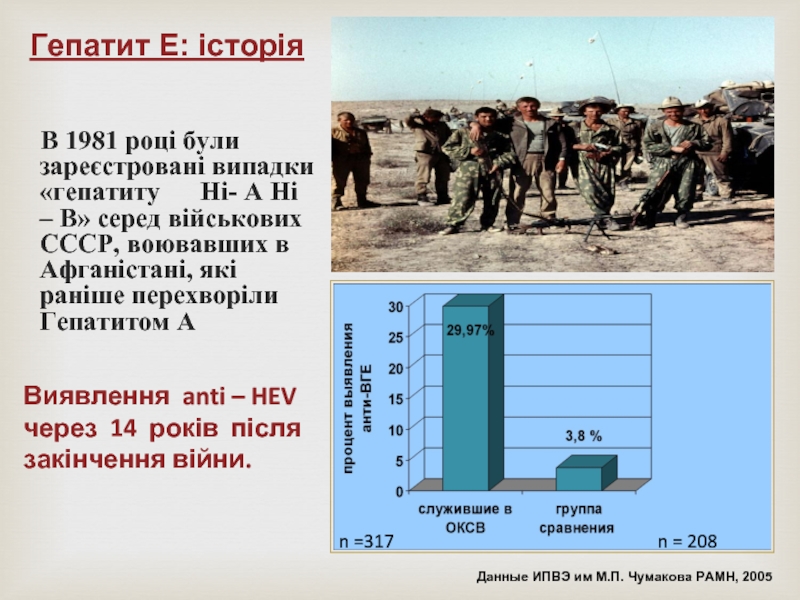 Гепатит Е: історія

В 1981 році були зареєстровані випадки «гепатиту Ні- А Ні – В» серед військових СССР, воювавших в Афганістані, які раніше перехворіли Гепатитом А

Виявлення anti – HEV через 14 років після закінчення війни.

процент выявления анти-ВГЕ

30
25
20
15
10
5
0

29,97%

3,8 %

служившие в ОКСВ

группа сравнения

n =317

n = 208

Данные ИПВЭ им М.П. Чумакова РАМН, 2005